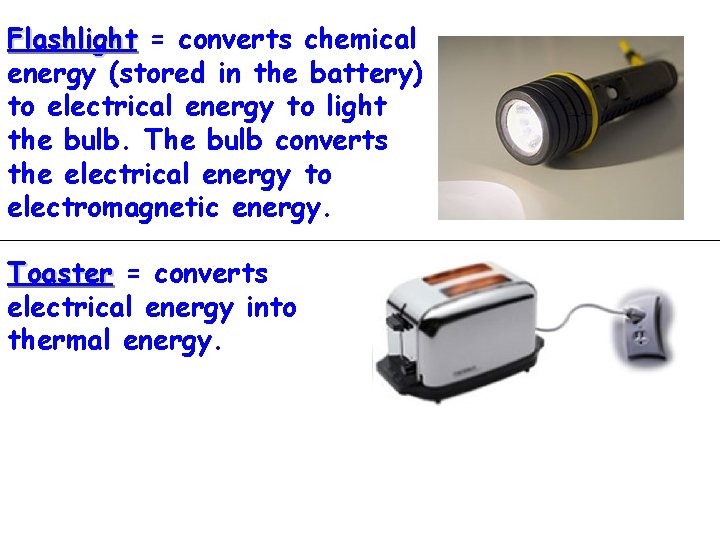 Flashlight = converts chemical energy (stored in the battery) to electrical energy to light the bulb. The bulb converts the electrical energy to electromagnetic energy.

Toaster = converts electrical energy into thermal energy.